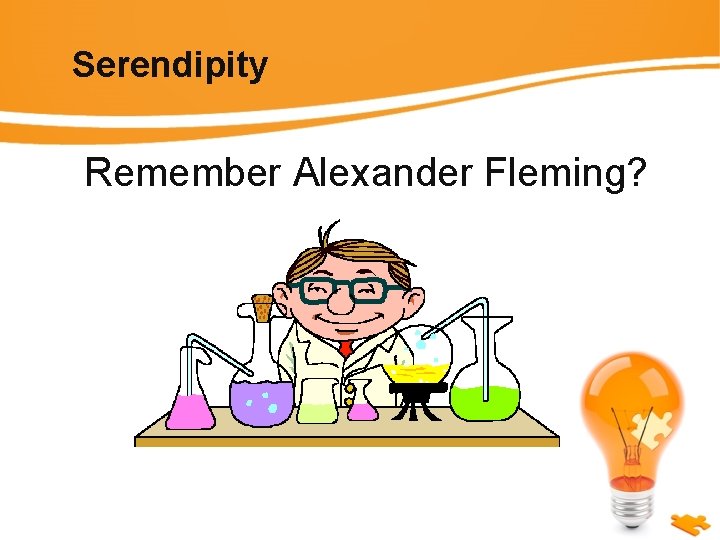 Serendipity

Remember Alexander Fleming?